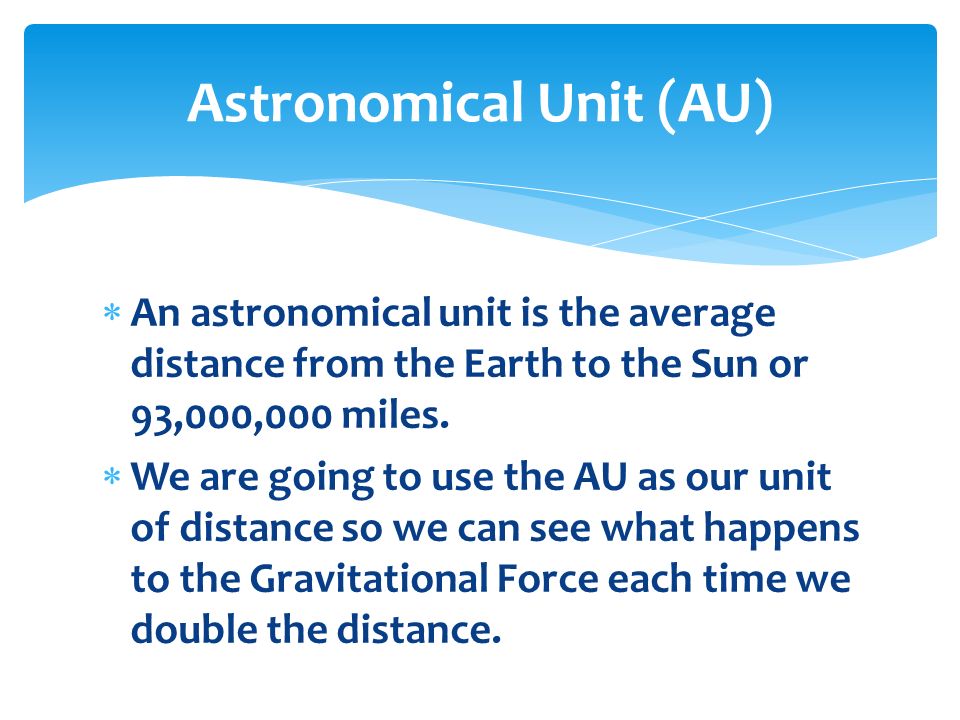 Astronomical Unit (AU)

* An astronomical unit is the average distance from the Earth to the Sun or 93,000,000 miles.
* We are going to use the AU as our unit of distance so we can see what happens to the Gravitational Force each time we double the distance.